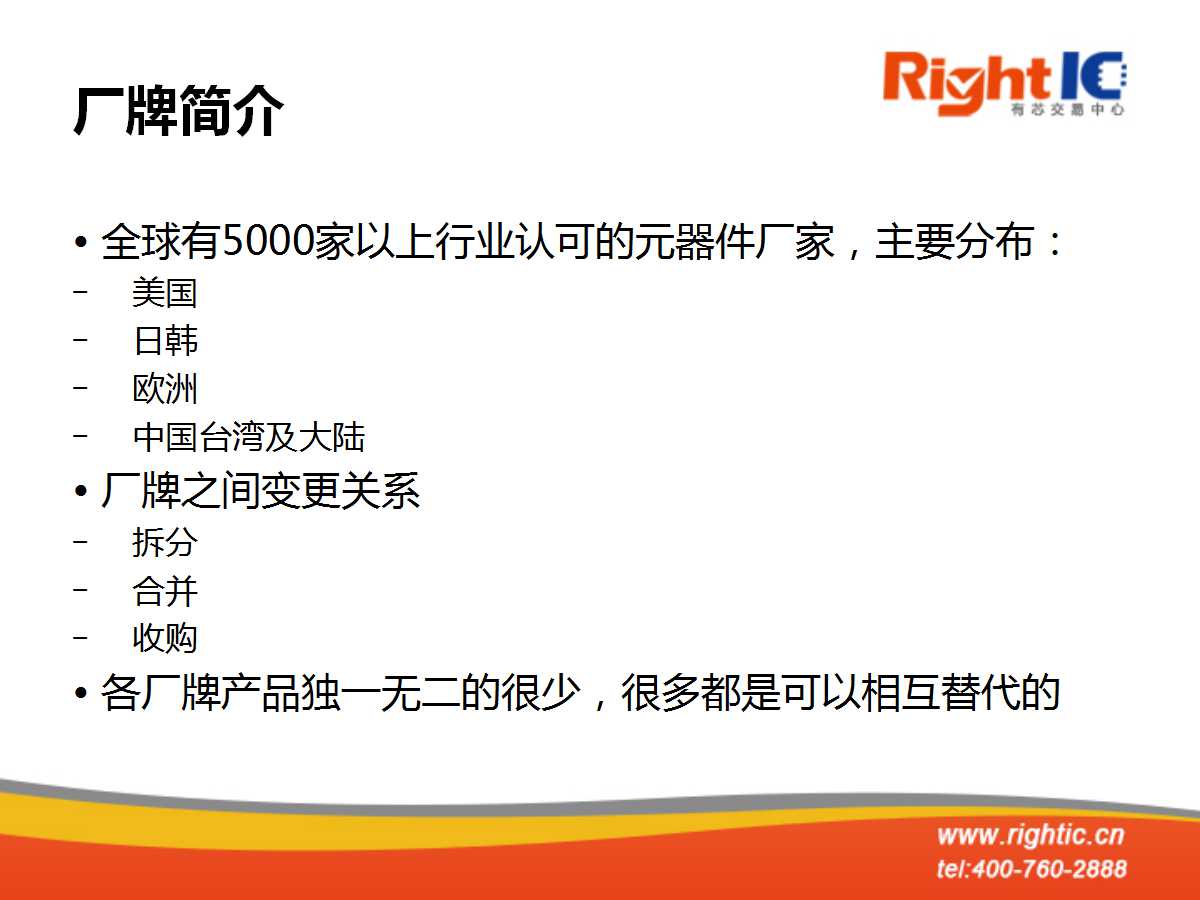 厂牌简介

RightIC
有芯交易中心

• 全球有5000家以上行业认可的元器件厂家，主要分布：
– 美国
– 日韩
– 欧洲
– 中国台湾及大陆
• 厂牌之间变更关系
– 拆分
– 合并
– 收购
• 各厂牌产品独一无二的很少，很多都是可以相互替代的

www.rightic.cn
tel:400-760-2888